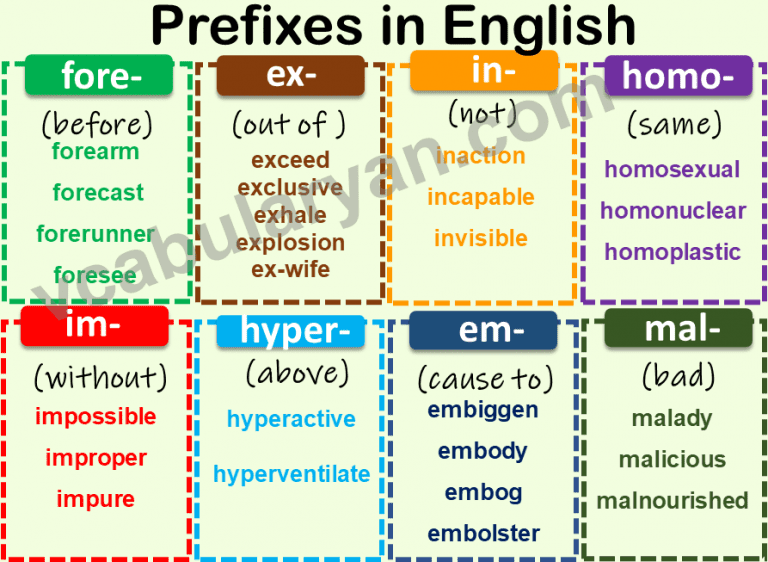 Prefixes in English

fore-
(before)
forearm
forecast
forerunner
foresee

ex-
(out of )
exceed
exclusive
exhale
explosion
ex-wife

in-
(not)
inaction
incapable
invisible

homo-
(same)
homosexual
homonuclear
homoplastic

im-
(without)
impossible
improper
impure

hyper-
(above)
hyperactive
hyperventilate

em-
(cause to)
embiggen
embody
embog
embolster

mal-
(bad)
malady
malicious
malnourished

vcabularyan.com